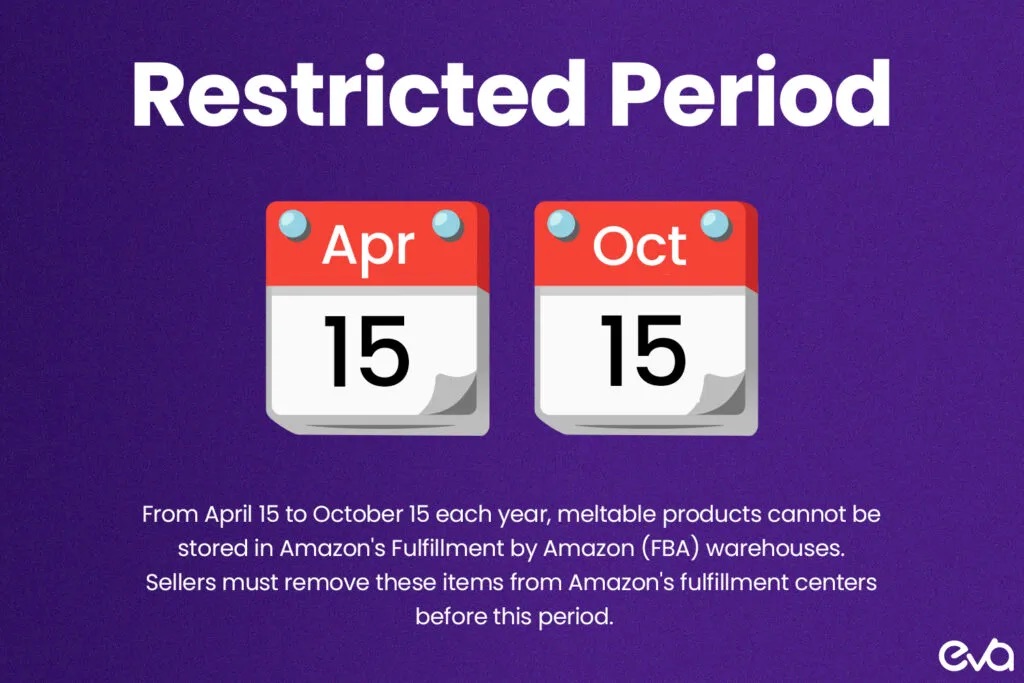 Restricted Period

Apr
15

Oct
15

From April 15 to October 15 each year, meltable products cannot be stored in Amazon's Fulfillment by Amazon (FBA) warehouses. Sellers must remove these items from Amazon's fulfillment centers before this period.

eva